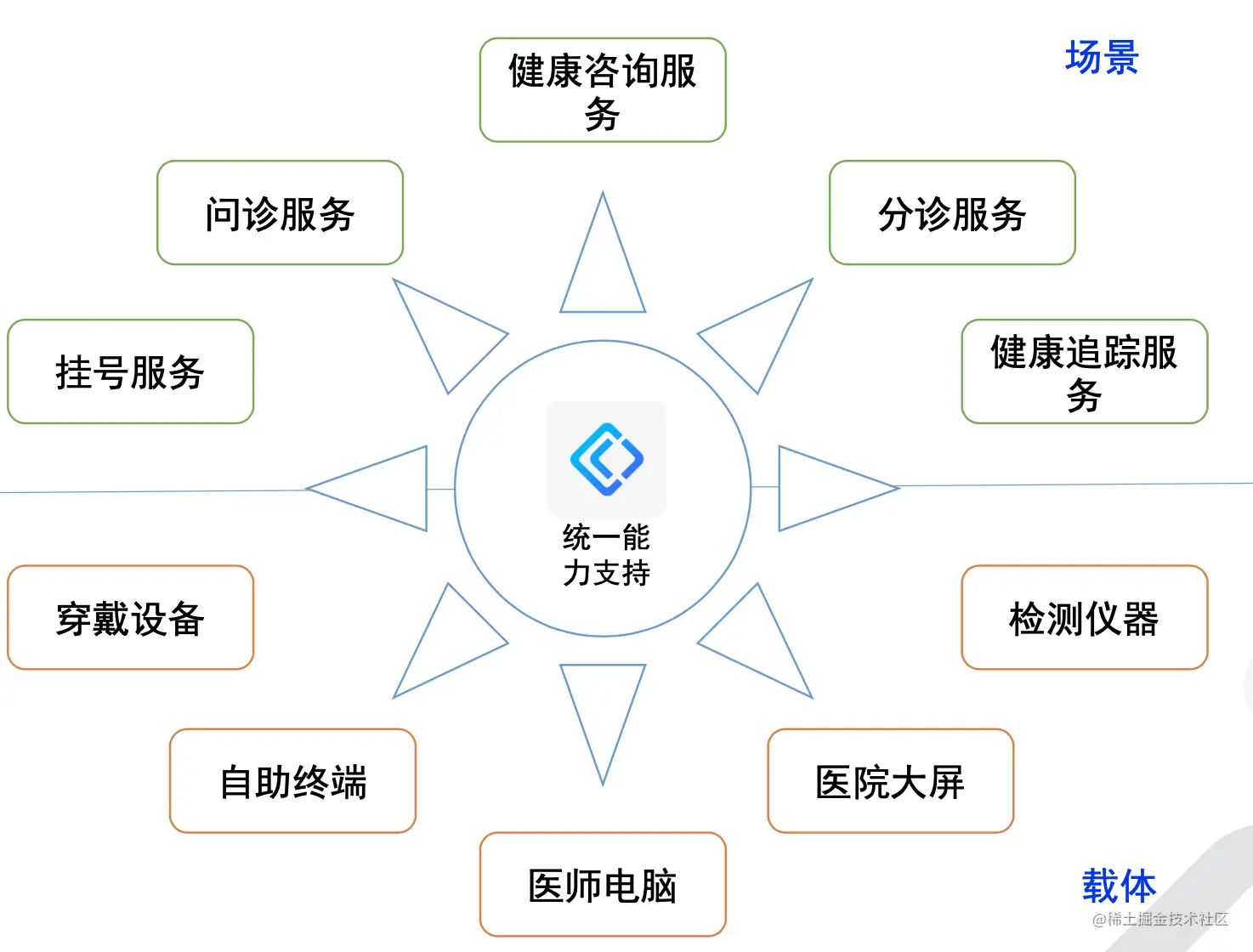 场景

健康咨询服务

问诊服务

分诊服务

挂号服务

健康追踪服务

统一能力支持

穿戴设备

检测仪器

自助终端

医院大屏

医师电脑

载体

@稀土掘金技术社区